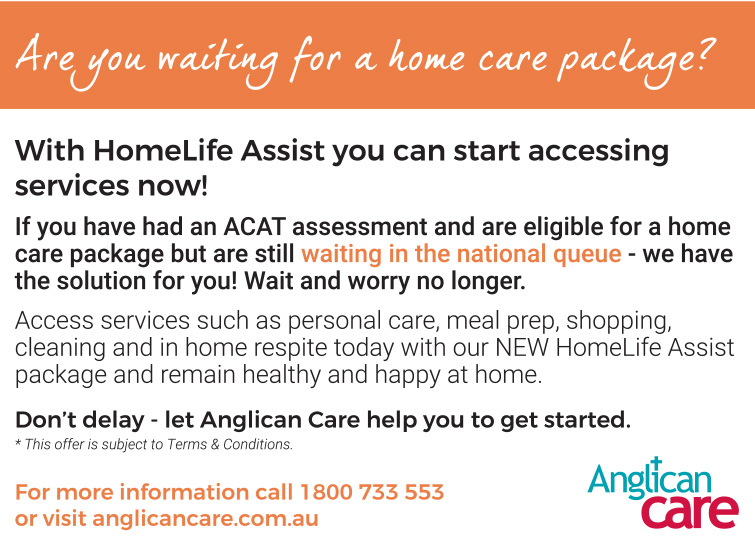 Are you waiting for a home care package?

With HomeLife Assist you can start accessing services now!

If you have had an ACAT assessment and are eligible for a home care package but are still waiting in the national queue - we have the solution for you! Wait and worry no longer.

Access services such as personal care, meal prep, shopping, cleaning and in home respite today with our NEW HomeLife Assist package and remain healthy and happy at home.

Don't delay - let Anglican Care help you to get started.
* This offer is subject to Terms & Conditions.

For more information call 1800 733 553 or visit anglicancare.com.au

Anglican care